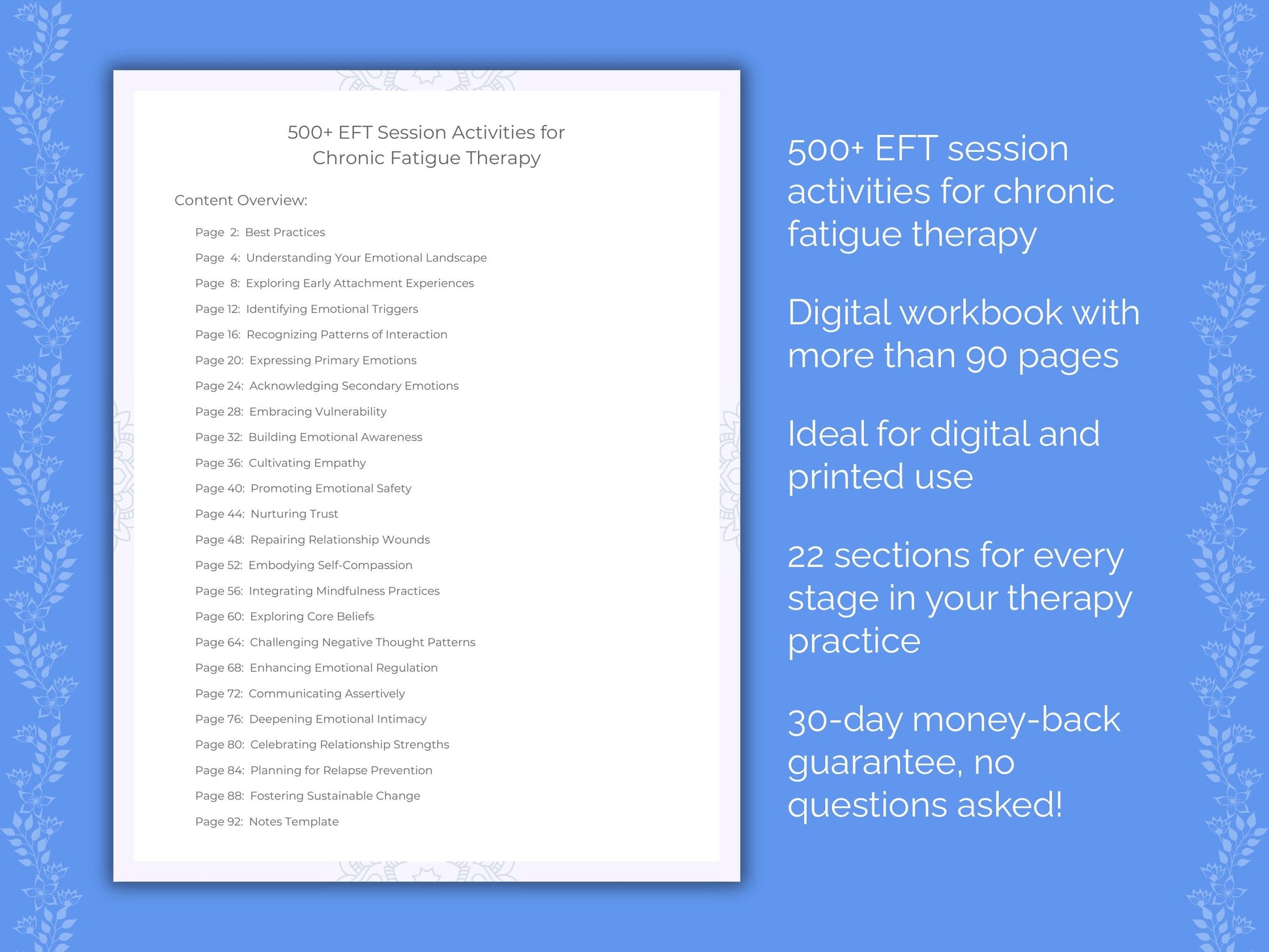 500+ EFT Session Activities for Chronic Fatigue Therapy

Content Overview:

Page 2: Best Practices
Page 4: Understanding Your Emotional Landscape
Page 8: Exploring Early Attachment Experiences
Page 12: Identifying Emotional Triggers
Page 16: Recognizing Patterns of Interaction
Page 20: Expressing Primary Emotions
Page 24: Acknowledging Secondary Emotions
Page 28: Embracing Vulnerability
Page 32: Building Emotional Awareness
Page 36: Cultivating Empathy
Page 40: Promoting Emotional Safety
Page 44: Nurturing Trust
Page 48: Repairing Relationship Wounds
Page 52: Embodying Self-Compassion
Page 56: Integrating Mindfulness Practices
Page 60: Exploring Core Beliefs
Page 64: Challenging Negative Thought Patterns
Page 68: Enhancing Emotional Regulation
Page 72: Communicating Assertively
Page 76: Deepening Emotional Intimacy
Page 80: Celebrating Relationship Strengths
Page 84: Planning for Relapse Prevention
Page 88: Fostering Sustainable Change
Page 92: Notes Template

500+ EFT session activities for chronic fatigue therapy

Digital workbook with more than 90 pages

Ideal for digital and printed use

22 sections for every stage in your therapy practice

30-day money-back guarantee, no questions asked!